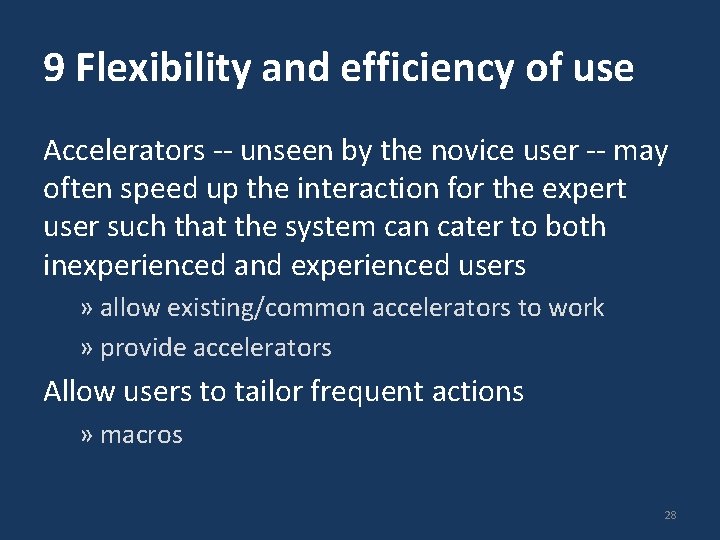 9 Flexibility and efficiency of use

Accelerators -- unseen by the novice user -- may often speed up the interaction for the expert user such that the system can cater to both inexperienced and experienced users

» allow existing/common accelerators to work

» provide accelerators

Allow users to tailor frequent actions

» macros

28